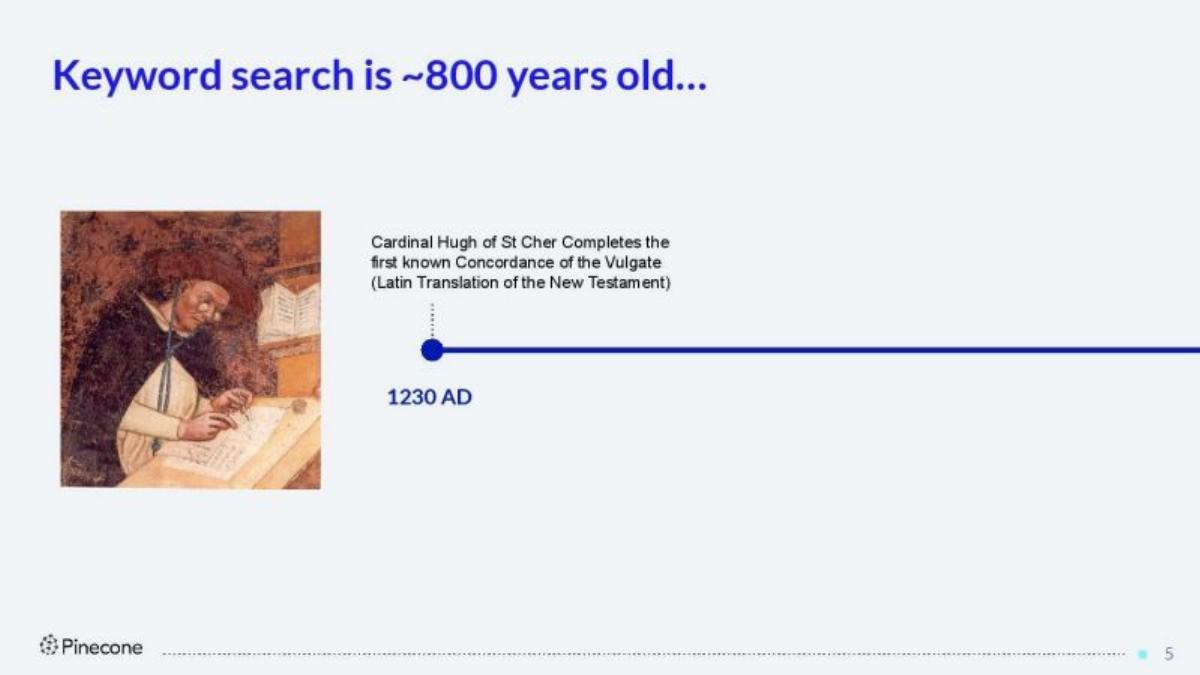 Keyword search is ~800 years old...

Cardinal Hugh of St Cher Completes the first known Concordance of the Vulgate (Latin Translation of the New Testament)

1230 AD

Pinecone

5